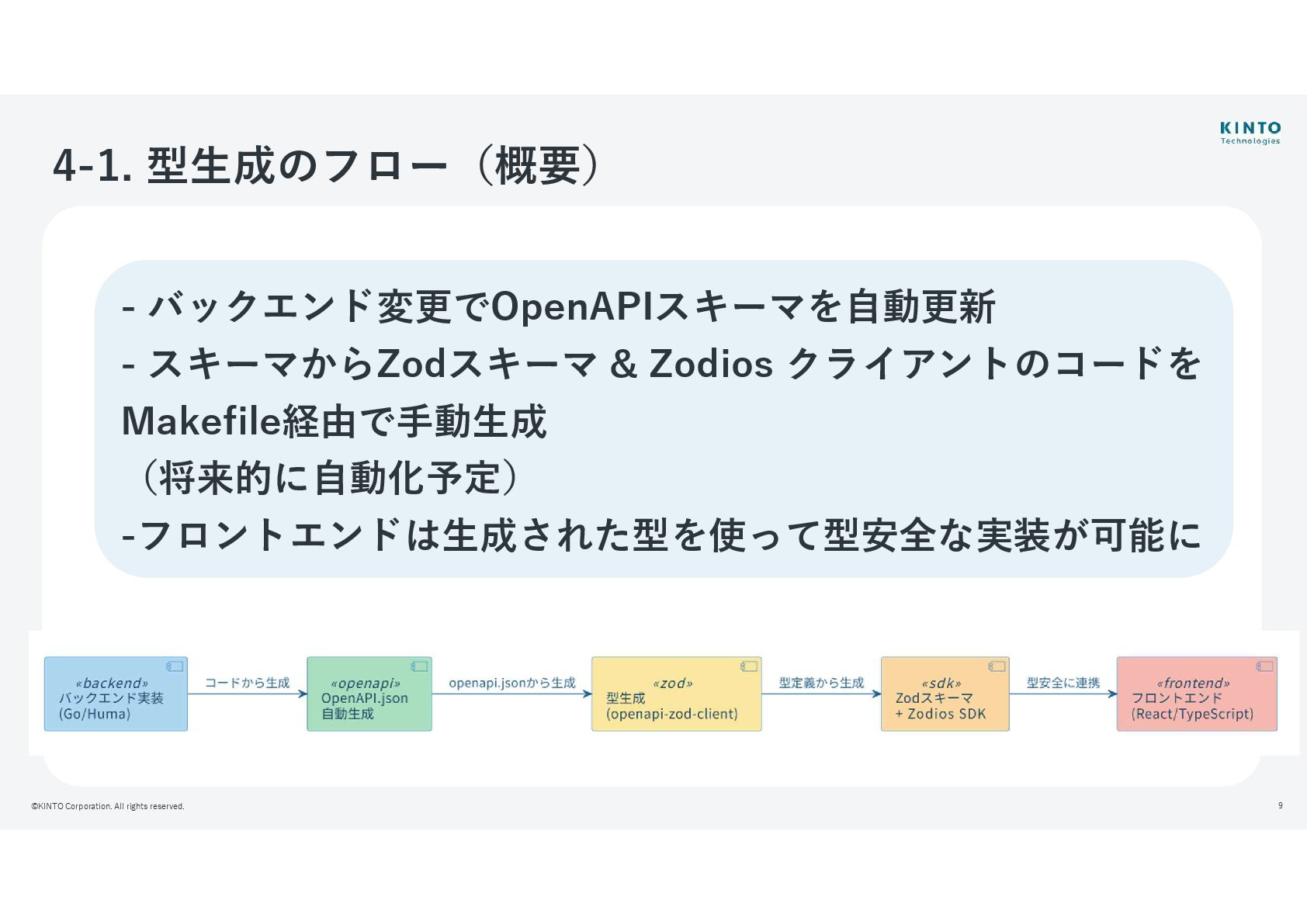 KINTO Technologies

4-1. 型生成のフロー（概要）

- バックエンド変更でOpenAPIスキーマを自動更新
- スキーマからZodスキーマ & Zodios クライアントのコードをMakefile経由で手動生成
（将来的に自動化予定）
-フロントエンドは生成された型を使って型安全な実装が可能に

«backend»
バックエンド実装
(Go/Huma)

コードから生成

«openapi»
OpenAPI.json
自動生成

openapi.jsonから生成

«zod»
型生成
(openapi-zod-client)

型定義から生成

«sdk»
Zodスキーマ
+ Zodios SDK

型安全に連携

«frontend»
フロントエンド
(React/TypeScript)

©KINTO Corporation. All rights reserved.

9